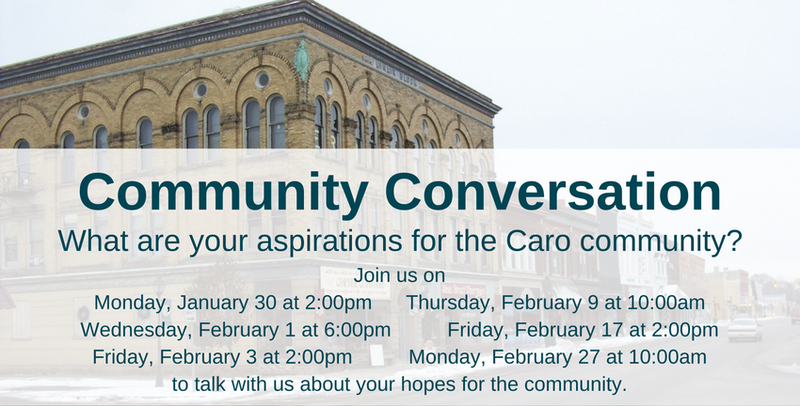 Community Conversation

What are your aspirations for the Caro community?

Join us on

Monday, January 30 at 2:00pm

Wednesday, February 1 at 6:00pm

Friday, February 3 at 2:00pm

Thursday, February 9 at 10:00am

Friday, February 17 at 2:00pm

Monday, February 27 at 10:00am

to talk with us about your hopes for the community.